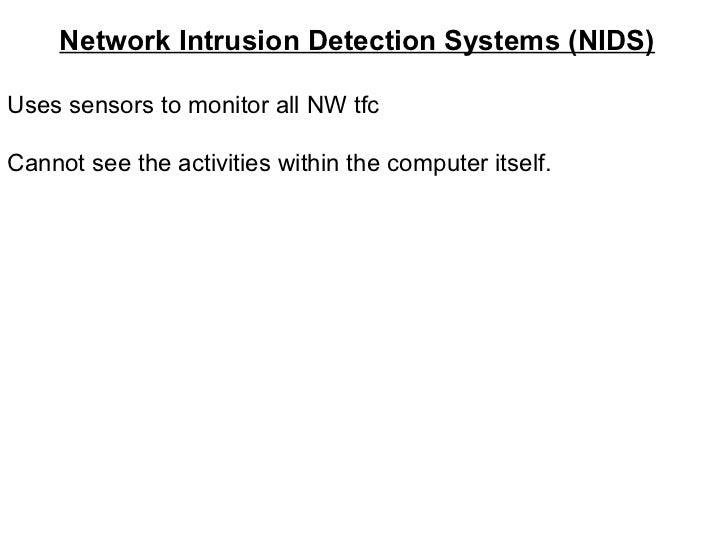 Network Intrusion Detection Systems (NIDS)

Uses sensors to monitor all NW tfc

Cannot see the activities within the computer itself.